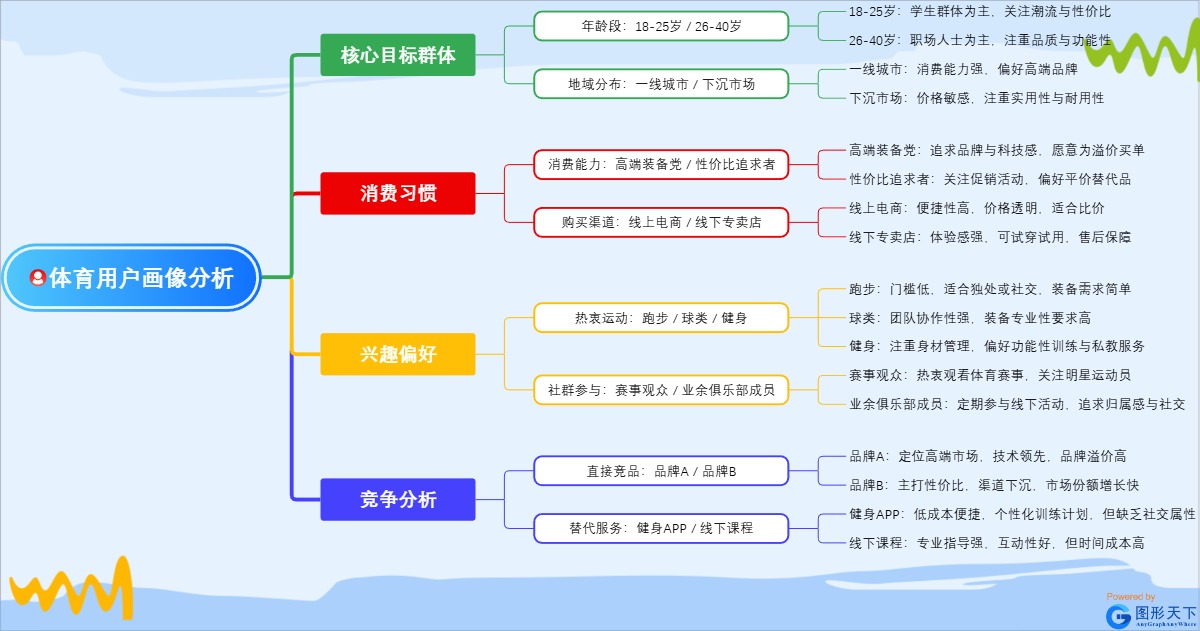 体育用户画像分析

核心目标群体

年龄段：18-25岁 / 26-40岁

18-25岁：学生群体为主，关注潮流与性价比

26-40岁：职场人士为主，注重品质与功能性

地域分布：一线城市 / 下沉市场

一线城市：消费能力强，偏好高端品牌

下沉市场：价格敏感，注重实用性与耐用性

消费习惯

消费能力：高端装备党 / 性价比追求者

高端装备党：追求品牌与科技感，愿意为溢价买单

性价比追求者：关注促销活动，偏好平价替代品

购买渠道：线上电商 / 线下专卖店

线上电商：便捷性高，价格透明，适合比价

线下专卖店：体验感强，可试穿试用，售后保障

兴趣偏好

热衷运动：跑步 / 球类 / 健身

跑步：门槛低，适合独处或社交，装备需求简单

球类：团队协作性强，装备专业性要求高

健身：注重身材管理，偏好功能性训练与私教服务

社群参与：赛事观众 / 业余俱乐部成员

赛事观众：热衷观看体育赛事，关注明星运动员

业余俱乐部成员：定期参与线下活动，追求归属感与社交

竞争分析

直接竞品：品牌A / 品牌B

品牌A：定位高端市场，技术领先，品牌溢价高

品牌B：主打性价比，渠道下沉，市场份额增长快

替代服务：健身APP / 线下课程

健身APP：低成本便捷，个性化训练计划，但缺乏社交属性

线下课程：专业指导强，互动性好，但时间成本高

Powered by
图形天下
AnyGraphAnyWhere